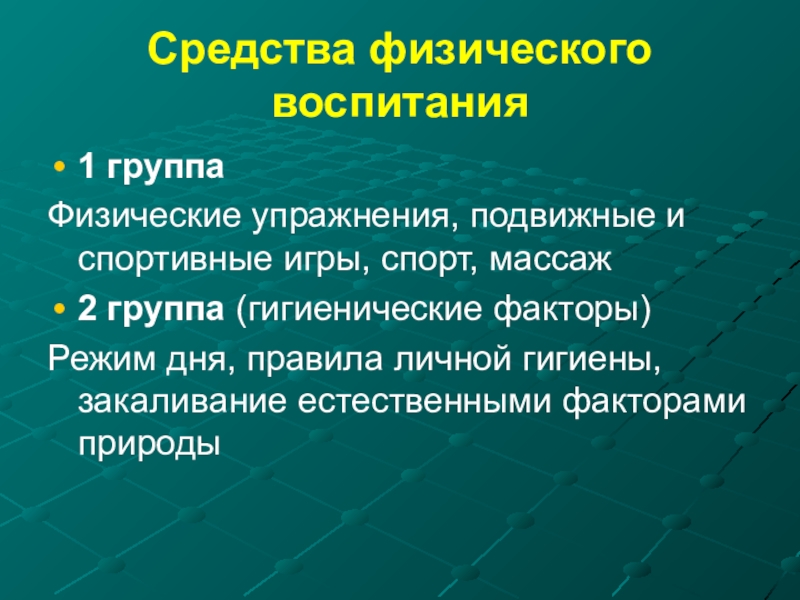 Средства физического воспитания

• 1 группа

Физические упражнения, подвижные и спортивные игры, спорт, массаж

• 2 группа (гигиенические факторы)

Режим дня, правила личной гигиены, закаливание естественными факторами природы